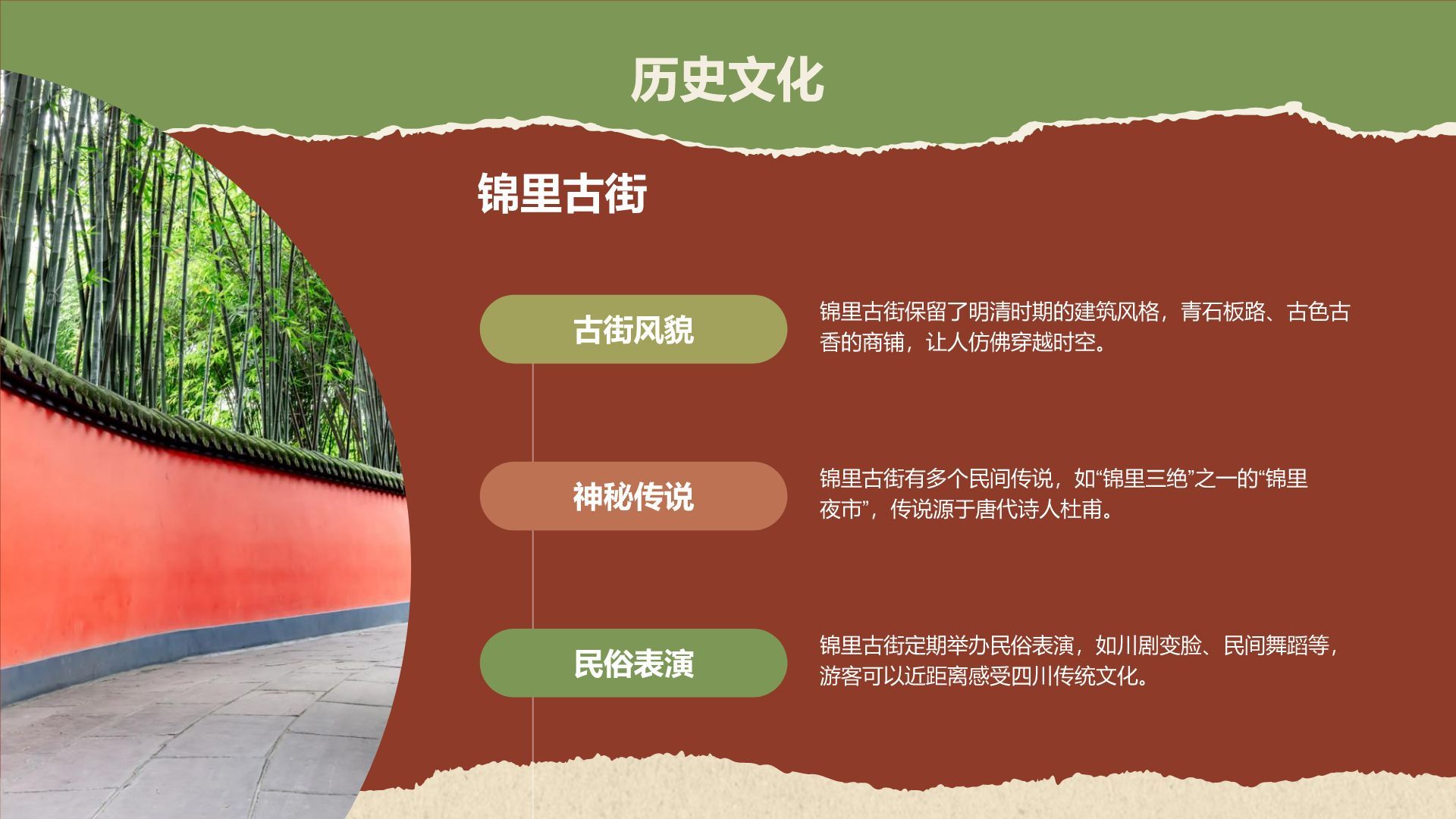 历史文化

锦里古街

古街风貌

锦里古街保留了明清时期的建筑风格，青石板路、古色古香的商铺，让人仿佛穿越时空。

神秘传说

锦里古街有多个民间传说，如“锦里三绝”之一的“锦里夜市”，传说源于唐代诗人杜甫。

民俗表演

锦里古街定期举办民俗表演，如川剧变脸、民间舞蹈等，游客可以近距离感受四川传统文化。